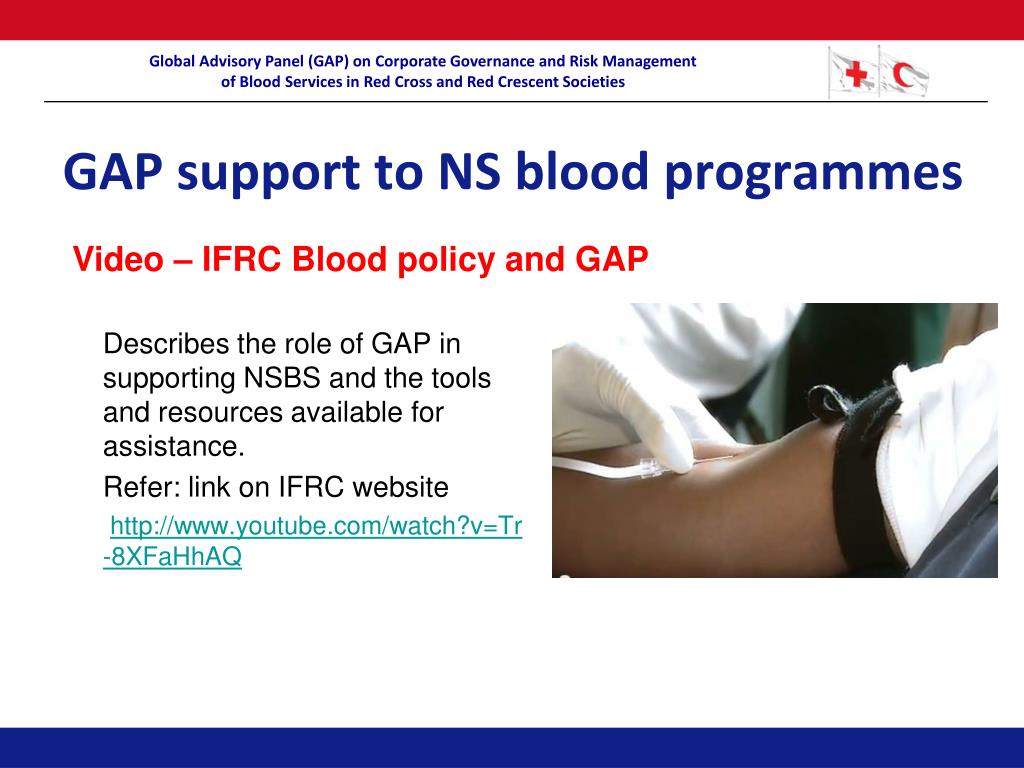 Global Advisory Panel (GAP) on Corporate Governance and Risk Management of Blood Services in Red Cross and Red Crescent Societies

GAP support to NS blood programmes

Video – IFRC Blood policy and GAP

Describes the role of GAP in supporting NSBS and the tools and resources available for assistance.

Refer: link on IFRC website

http://www.youtube.com/watch?v=Tr-8XFaHhAQ